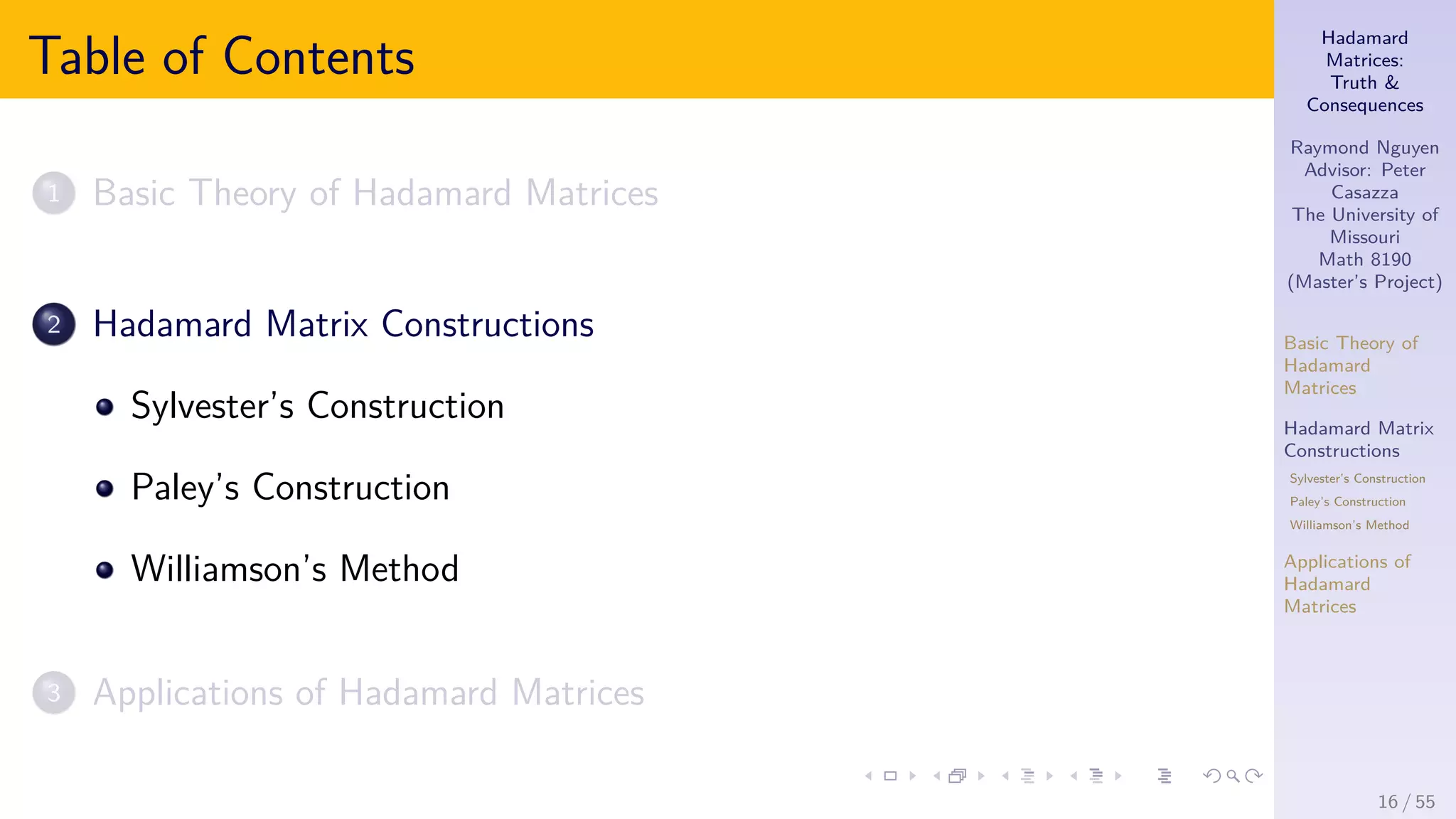 Table of Contents

1 Basic Theory of Hadamard Matrices

2 Hadamard Matrix Constructions

Sylvester's Construction

Paley's Construction

Williamson's Method

3 Applications of Hadamard Matrices

Hadamard Matrices: Truth & Consequences

Raymond Nguyen Advisor: Peter Casazza The University of Missouri Math 8190 (Master's Project)

Basic Theory of Hadamard Matrices

Hadamard Matrix Constructions

Sylvester's Construction

Paley's Construction

Williamson's Method

Applications of Hadamard Matrices

16 / 55